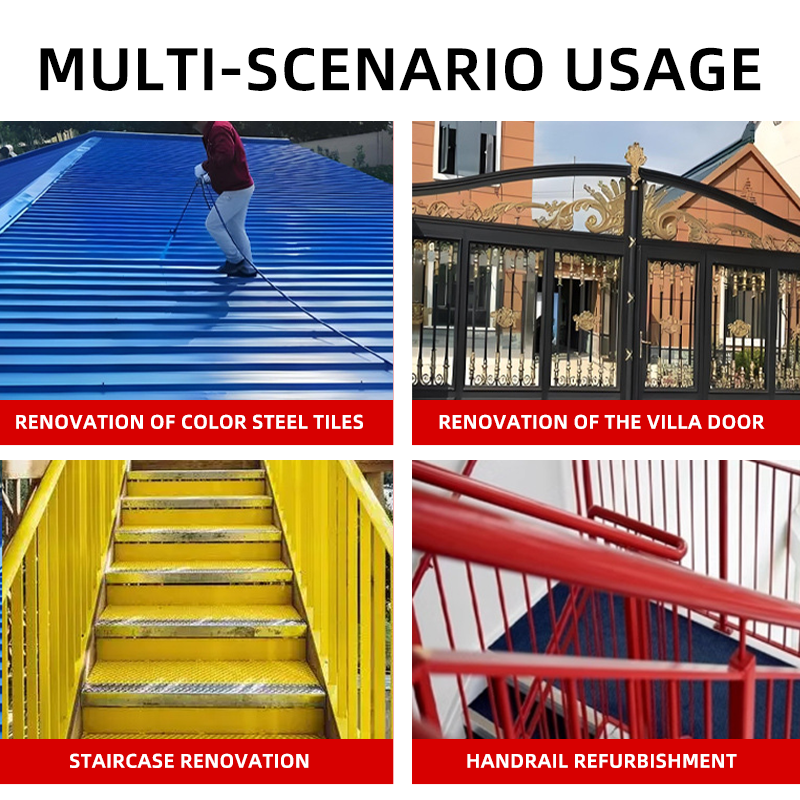 MULTI-SCENARIO USAGE

RENOVATION OF COLOR STEEL TILES

RENOVATION OF THE VILLA DOOR

STAIRCASE RENOVATION

HANDRAIL REFURBISHMENT